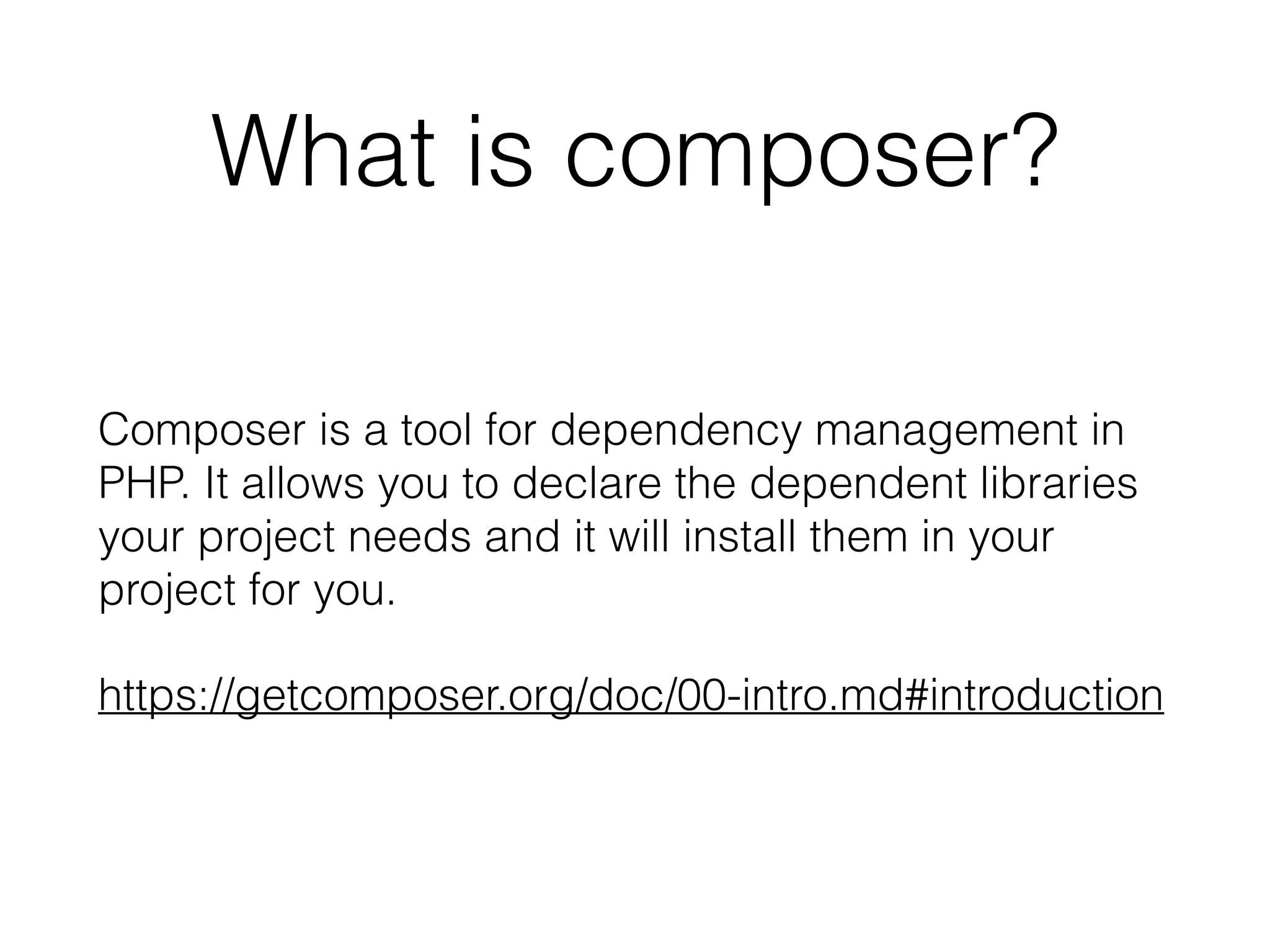 What is composer?

Composer is a tool for dependency management in PHP. It allows you to declare the dependent libraries your project needs and it will install them in your project for you.

https://getcomposer.org/doc/00-intro.md#introduction